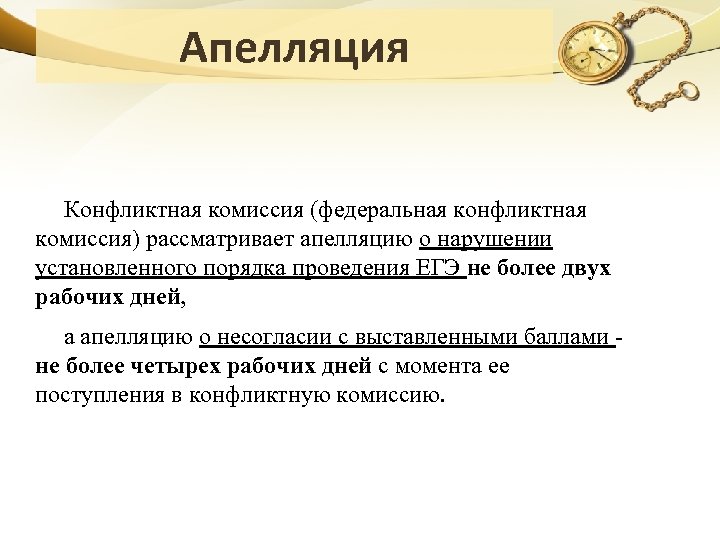 Апелляция

Конфликтная комиссия (федеральная конфликтная комиссия) рассматривает апелляцию о нарушении установленного порядка проведения ЕГЭ не более двух рабочих дней,

а апелляцию о несогласии с выставленными баллами - не более четырех рабочих дней с момента ее поступления в конфликтную комиссию.